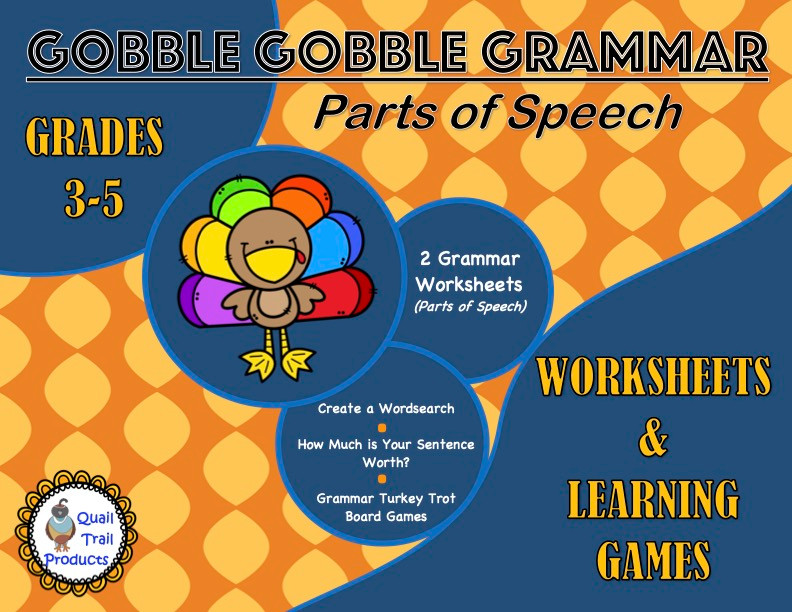 GOBBLE GOBBLE GRAMMAR

Parts of Speech

GRADES 3-5

2 Grammar Worksheets
(Parts of Speech)

Create a Wordsearch

How Much is Your Sentence Worth?

Grammar Turkey Trot Board Games

WORKSHEETS & LEARNING GAMES

Quail Trail Products